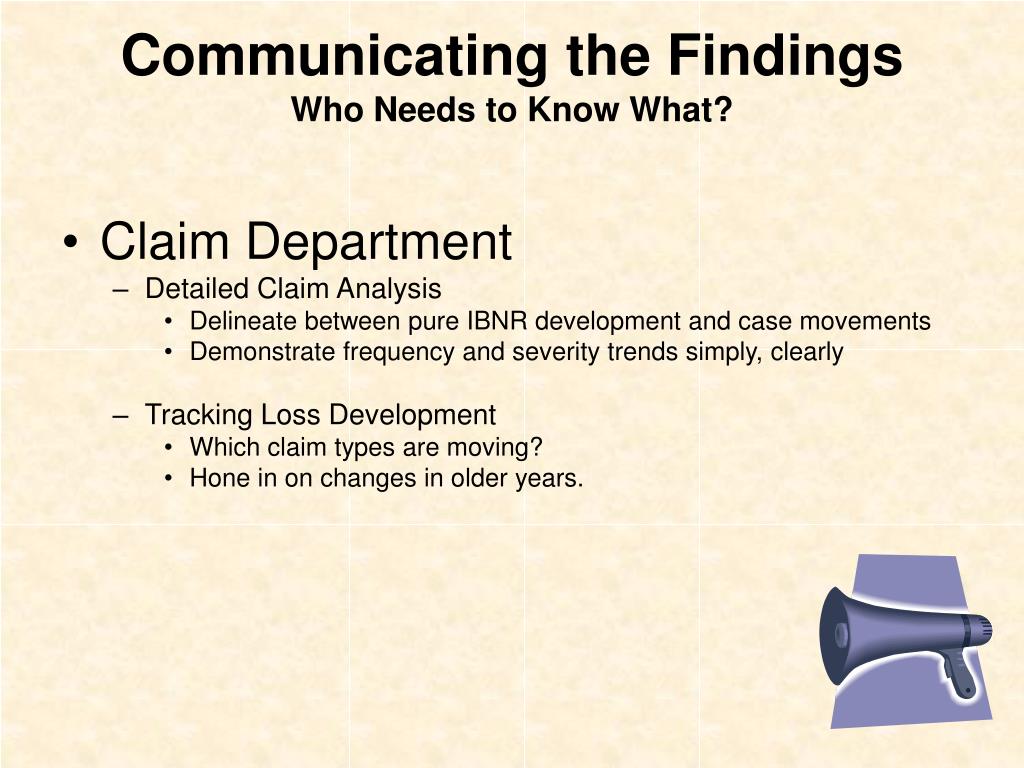 Communicating the Findings
Who Needs to Know What?

• Claim Department
– Detailed Claim Analysis
• Delineate between pure IBNR development and case movements
• Demonstrate frequency and severity trends simply, clearly

– Tracking Loss Development
• Which claim types are moving?
• Hone in on changes in older years.